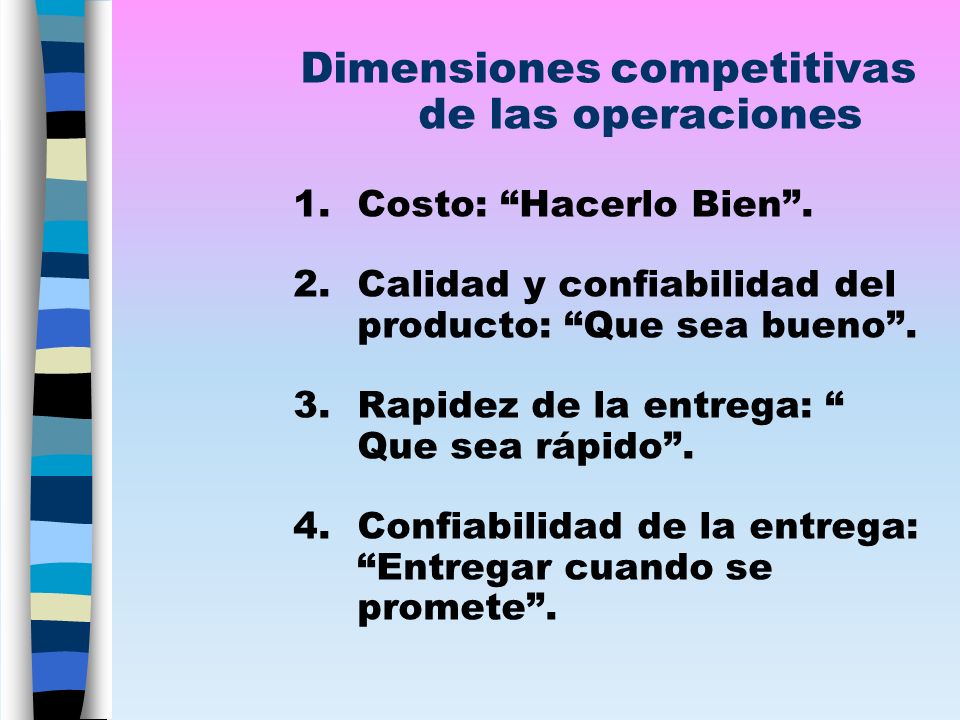 Dimensiones competitivas de las operaciones

1. Costo: “Hacerlo Bien”.

2. Calidad y confiabilidad del producto: “Que sea bueno”.

3. Rapidez de la entrega: “ Que sea rápido”.

4. Confiabilidad de la entrega: “Entregar cuando se promete”.